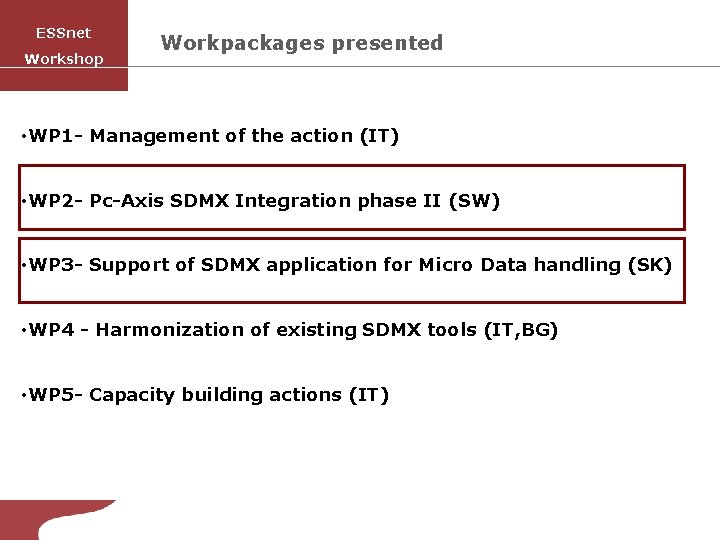 ESSnet
Workshop

Workpackages presented

•WP1- Management of the action (IT)

•WP2- Pc-Axis SDMX Integration phase II (SW)

•WP3- Support of SDMX application for Micro Data handling (SK)

•WP4 - Harmonization of existing SDMX tools (IT,BG)

•WP5- Capacity building actions (IT)